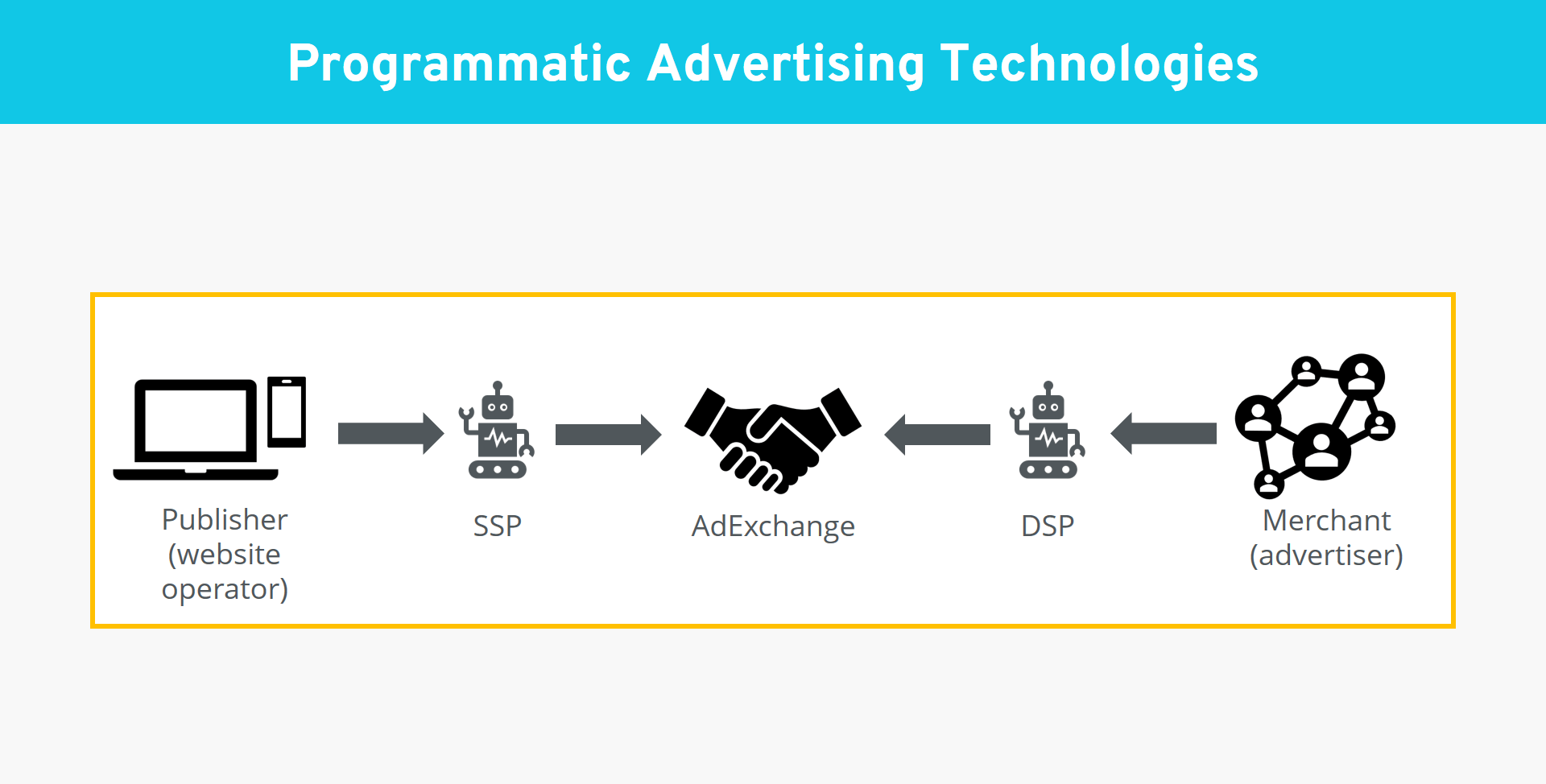 Programmatic Advertising Technologies

Publisher (website operator)

SSP

AdExchange

DSP

Merchant (advertiser)